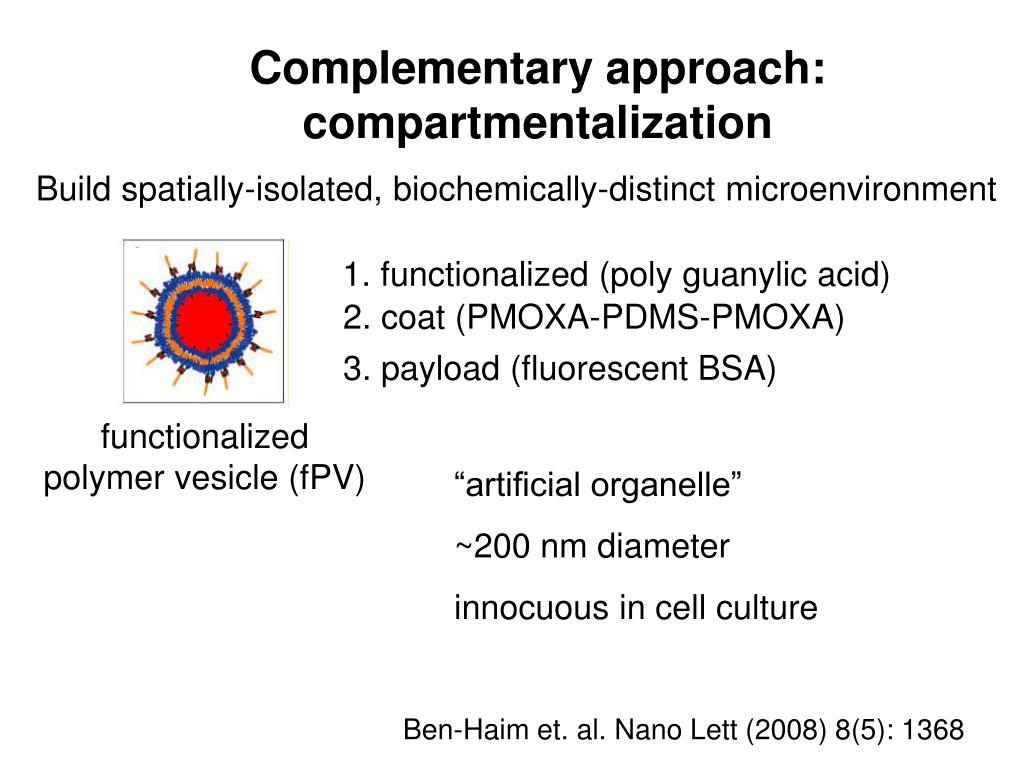 Complementary approach: compartmentalization

Build spatially-isolated, biochemically-distinct microenvironment

1. functionalized (poly guanylic acid)
2. coat (PMOXA-PDMS-PMOXA)
3. payload (fluorescent BSA)

functionalized polymer vesicle (fPV)

“artificial organelle”

~200 nm diameter

innocuous in cell culture

Ben-Haim et. al. Nano Lett (2008) 8(5): 1368